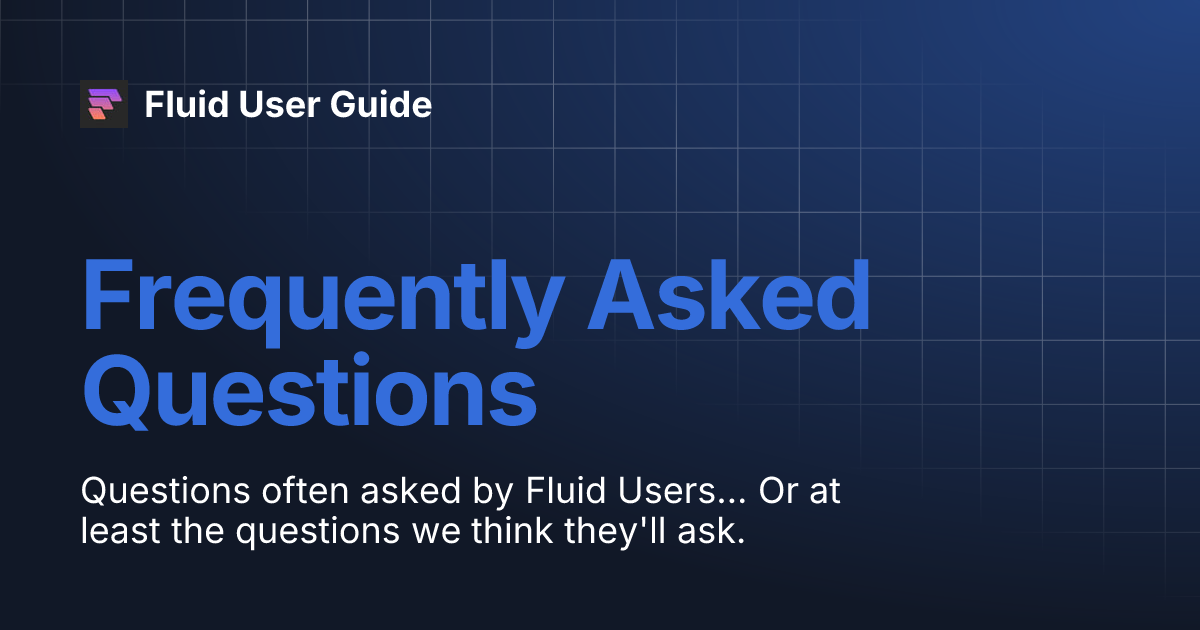 Fluid User Guide

Frequently Asked Questions

Questions often asked by Fluid Users... Or at least the questions we think they'll ask.